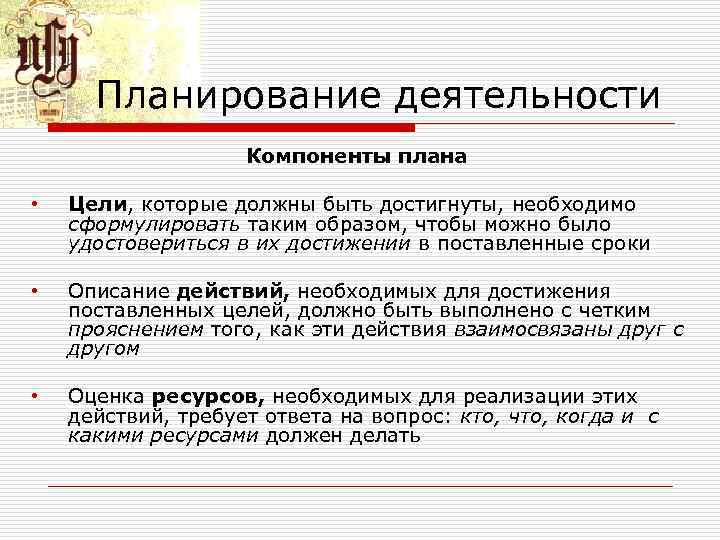 Планирование деятельности

Компоненты плана

• Цели, которые должны быть достигнуты, необходимо сформулировать таким образом, чтобы можно было удостовериться в их достижении в поставленные сроки

• Описание действий, необходимых для достижения поставленных целей, должно быть выполнено с четким прояснением того, как эти действия взаимосвязаны друг с другом

• Оценка ресурсов, необходимых для реализации этих действий, требует ответа на вопрос: кто, что, когда и с какими ресурсами должен делать